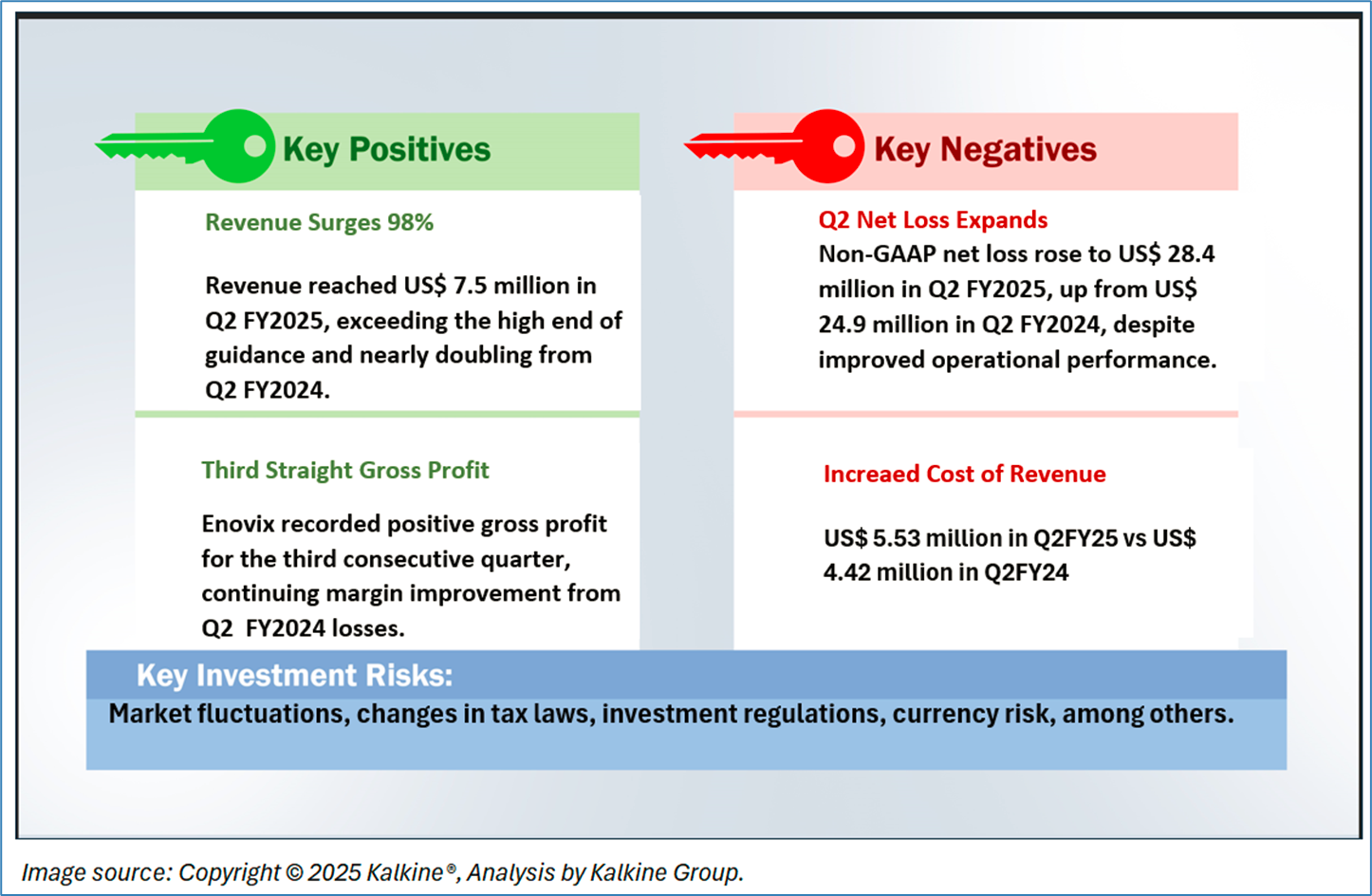 Key Positives

Revenue Surges 98%

Revenue reached US$ 7.5 million in Q2 FY2025, exceeding the high end of guidance and nearly doubling from Q2 FY2024.

Third Straight Gross Profit

Enovix recorded positive gross profit for the third consecutive quarter, continuing margin improvement from Q2 FY2024 losses.

Key Negatives

Q2 Net Loss Expands

Non-GAAP net loss rose to US$ 28.4 million in Q2 FY2025, up from US$ 24.9 million in Q2 FY2024, despite improved operational performance.

Increaed Cost of Revenue

US$ 5.53 million in Q2FY25 vs US$ 4.42 million in Q2FY24

Key Investment Risks:

Market fluctuations, changes in tax laws, investment regulations, currency risk, among others.

Image source: Copyright © 2025 Kalkine®, Analysis by Kalkine Group.